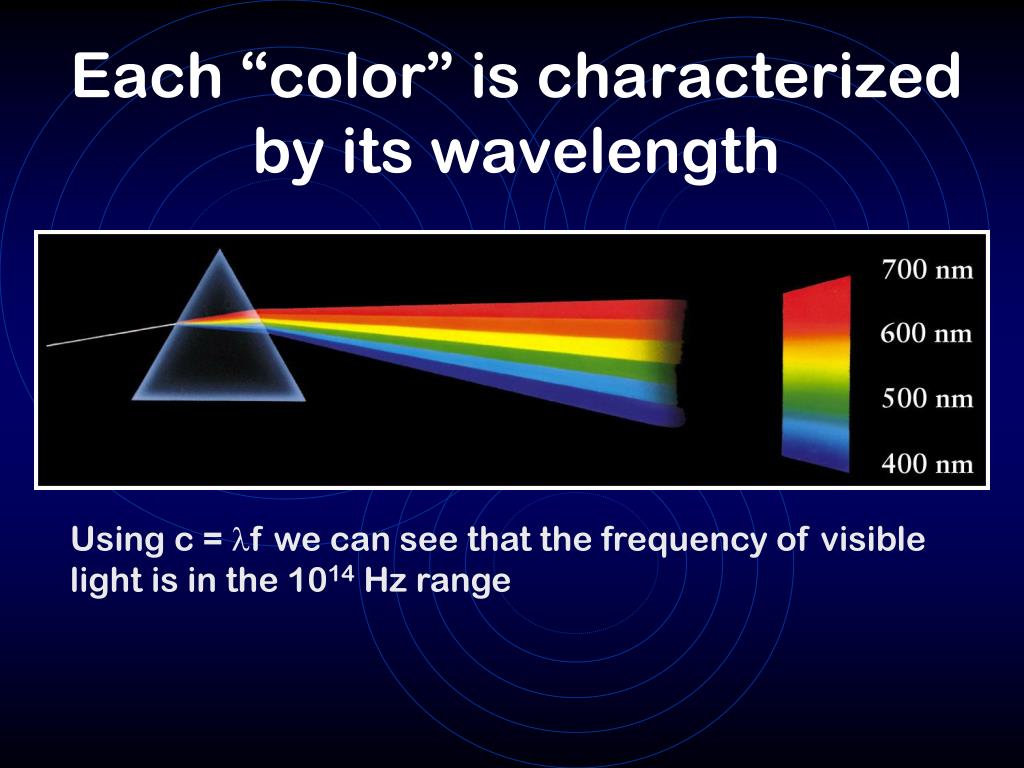 Each “color” is characterized by its wavelength

700 nm
600 nm
500 nm
400 nm

Using $c = \lambda f$ we can see that the frequency of visible light is in the $10^{14}$ Hz range